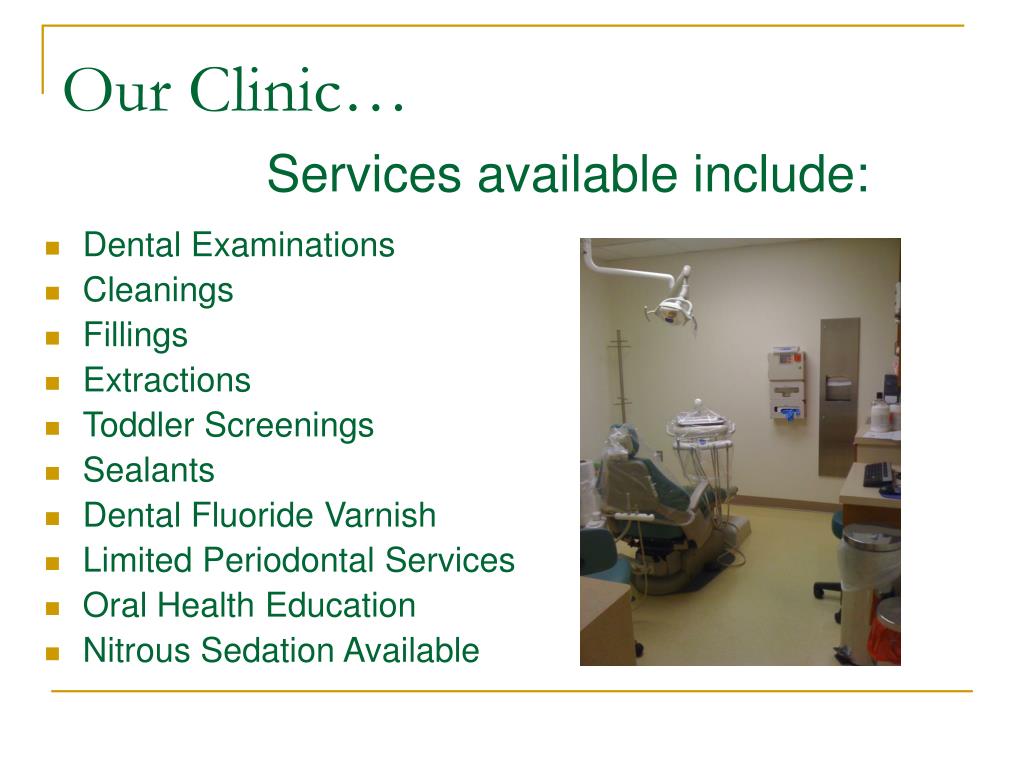 Our Clinic…

Services available include:

- Dental Examinations
- Cleanings
- Fillings
- Extractions
- Toddler Screenings
- Sealants
- Dental Fluoride Varnish
- Limited Periodontal Services
- Oral Health Education
- Nitrous Sedation Available